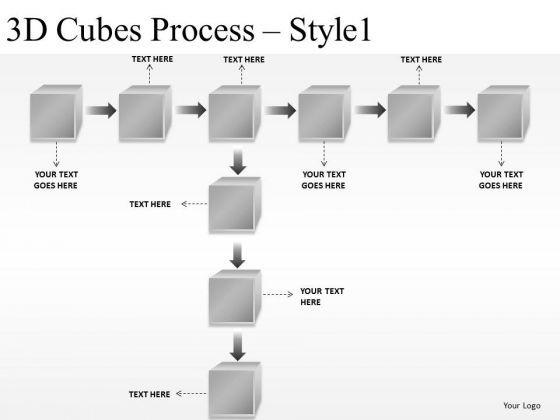 3D Cubes Process – Style1

TEXT HERE

TEXT HERE

TEXT HERE

YOUR TEXT GOES HERE

YOUR TEXT GOES HERE

YOUR TEXT GOES HERE

TEXT HERE

YOUR TEXT HERE

TEXT HERE

Your Logo